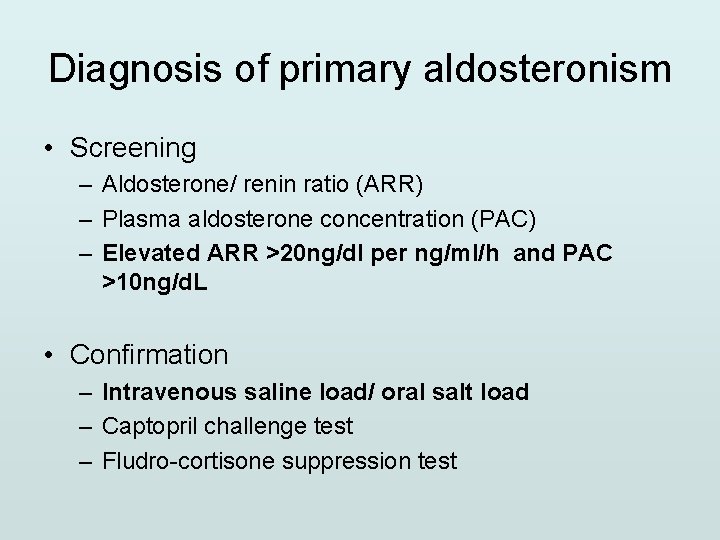 Diagnosis of primary aldosteronism

• Screening
– Aldosterone/ renin ratio (ARR)
– Plasma aldosterone concentration (PAC)
– Elevated ARR >20ng/dl per ng/ml/h and PAC >10ng/dL

• Confirmation
– Intravenous saline load/ oral salt load
– Captopril challenge test
– Fludro-cortisone suppression test